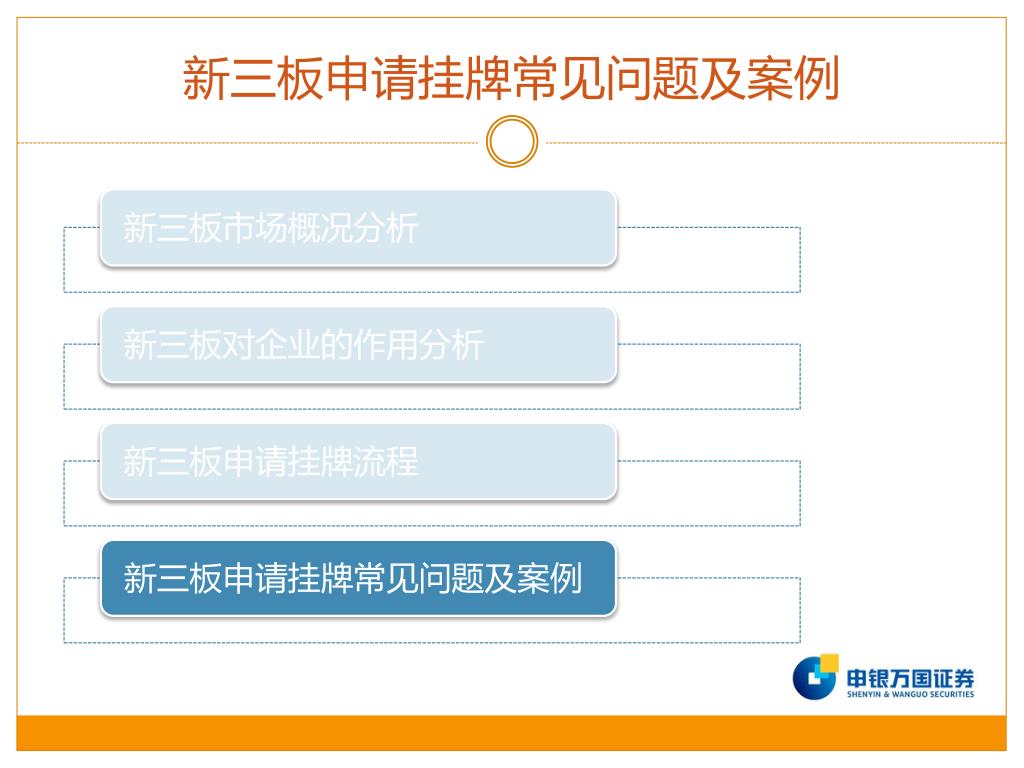 新三板申请挂牌常见问题及案例

新三板市场概况分析

新三板对企业的作用分析

新三板申请挂牌流程

新三板申请挂牌常见问题及案例

申银万国证券
SHENYIN & WANGUO SECURITIES